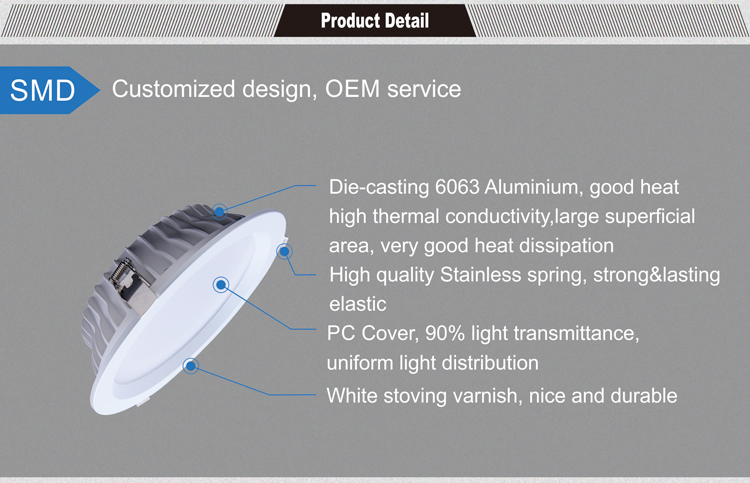 Product Detail

SMD Customized design, OEM service

Die-casting 6063 Aluminium, good heat high thermal conductivity,large superficial area, very good heat dissipation

High quality Stainless spring, strong&lasting elastic

PC Cover, 90% light transmittance, uniform light distribution

White stoving varnish, nice and durable